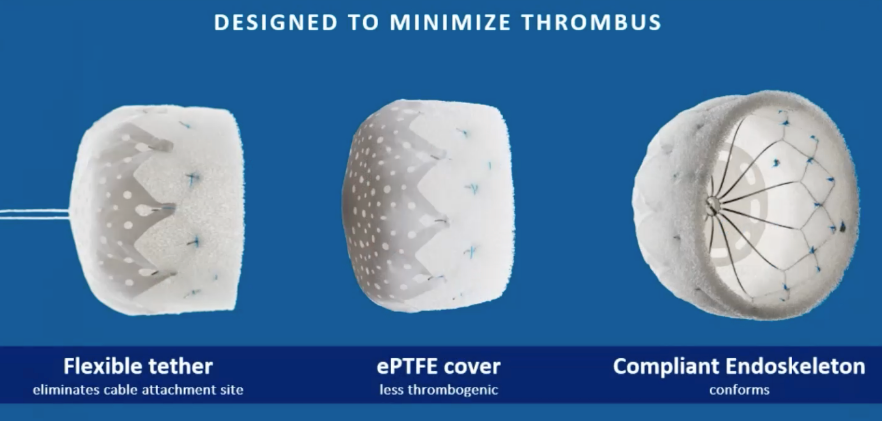 DESIGNED TO MINIMIZE THROMBUS

Flexible tether
eliminates cable attachment site

ePTFE cover
less thrombogenic

Compliant Endoskeleton
conforms